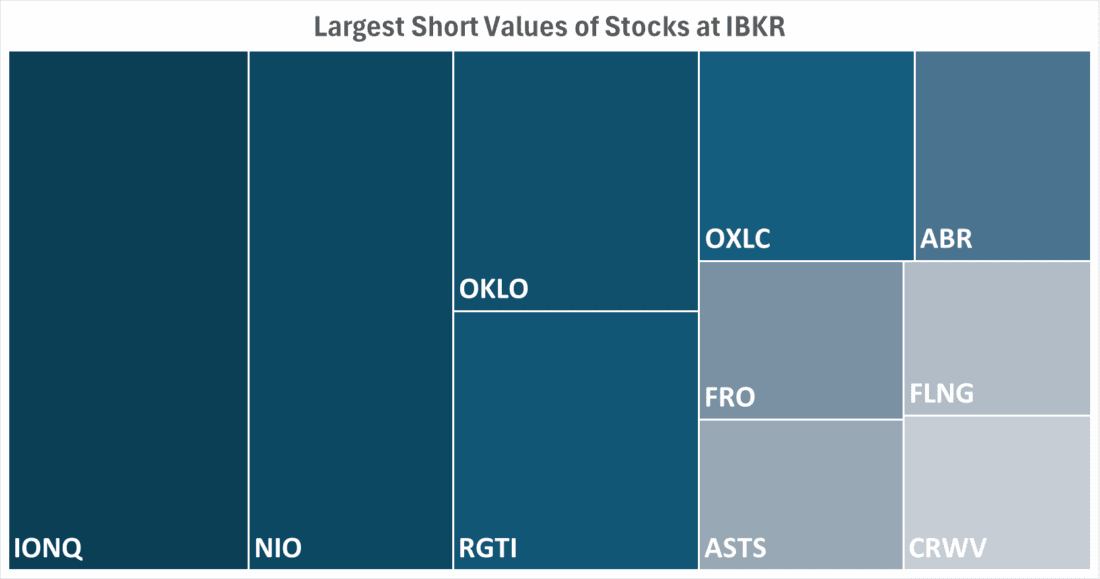 Largest Short Values of Stocks at IBKR

IONQ

NIO

OKLO

RGTI

OXLC

ABR

FRO

FLNG

ASTS

CRWV